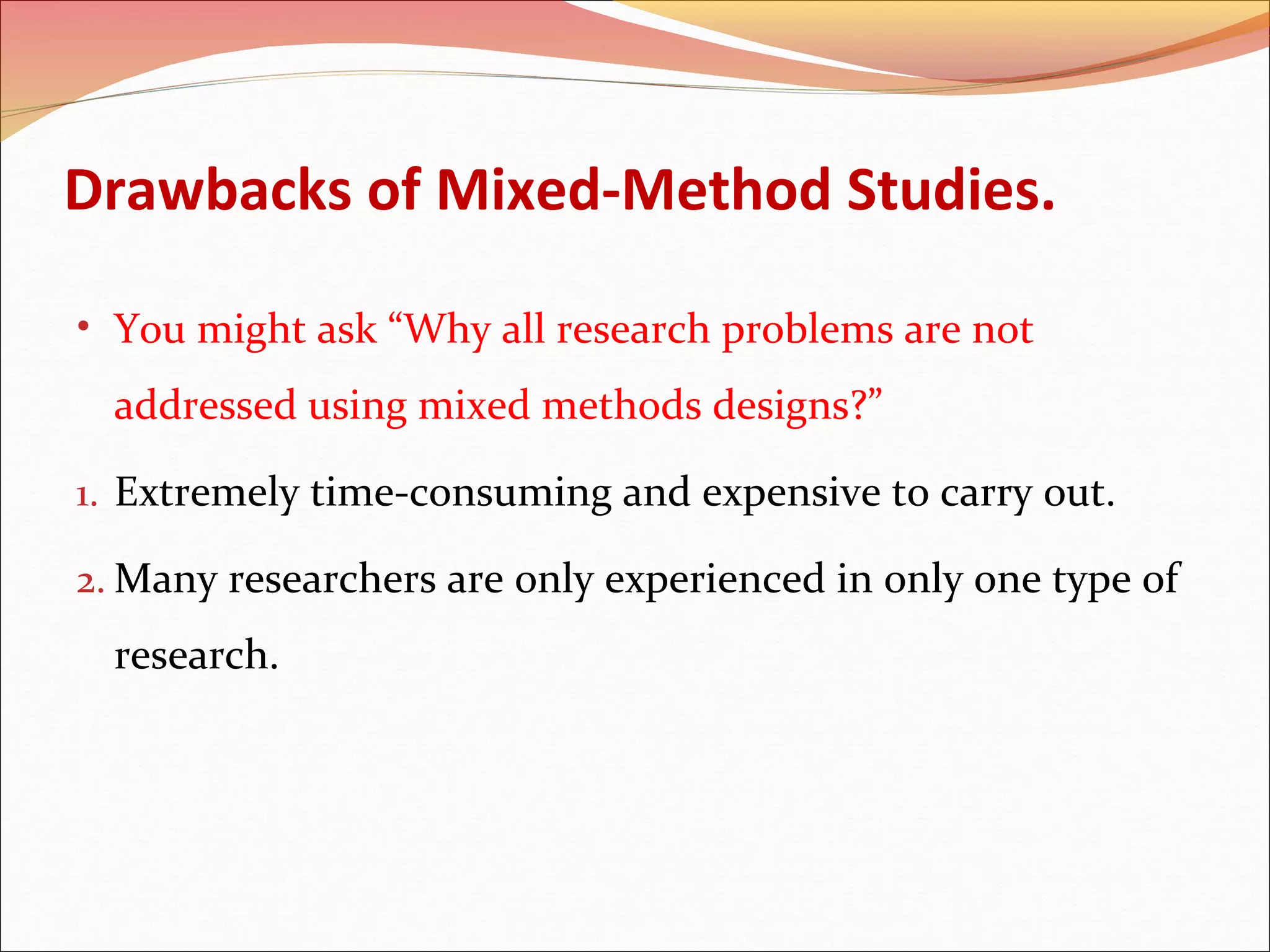 Drawbacks of Mixed-Method Studies.

• You might ask “Why all research problems are not addressed using mixed methods designs?”

1. Extremely time-consuming and expensive to carry out.

2. Many researchers are only experienced in only one type of research.